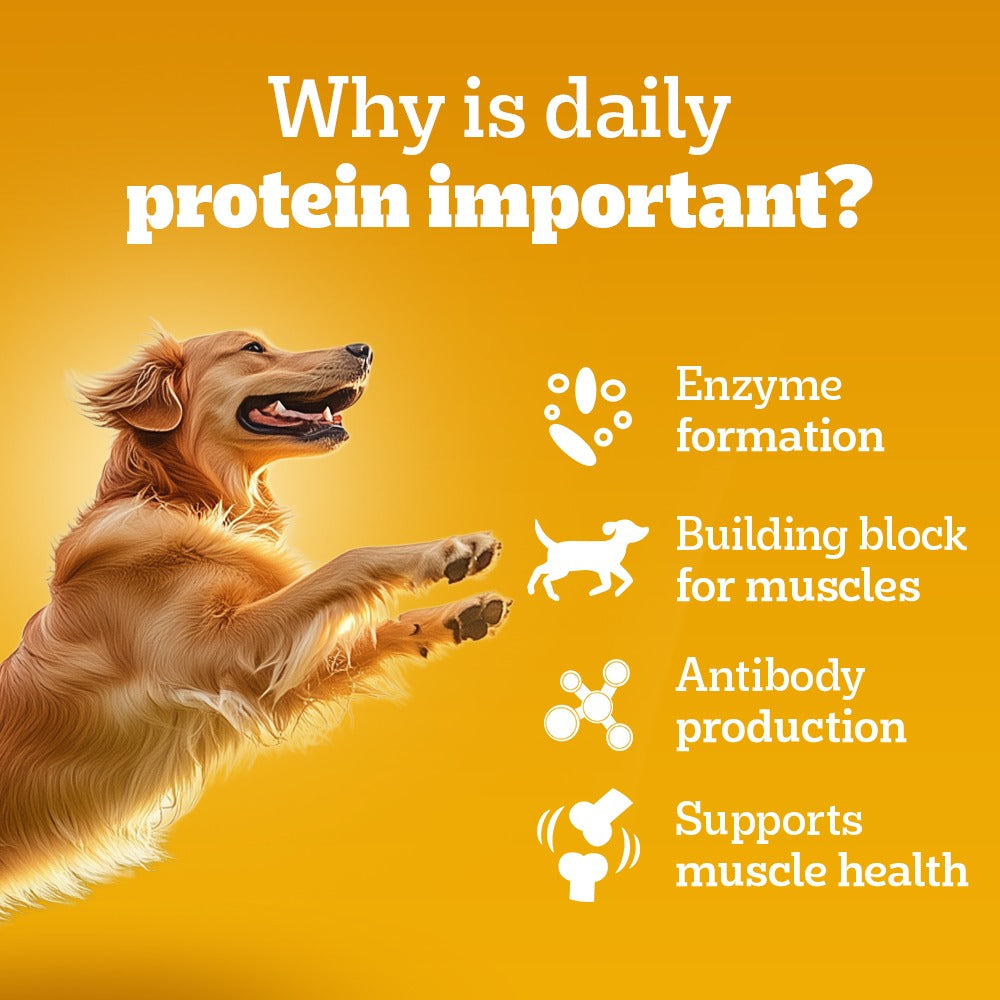 Why is daily
protein important?

Enzyme formation

Building block for muscles

Antibody production

Supports muscle health